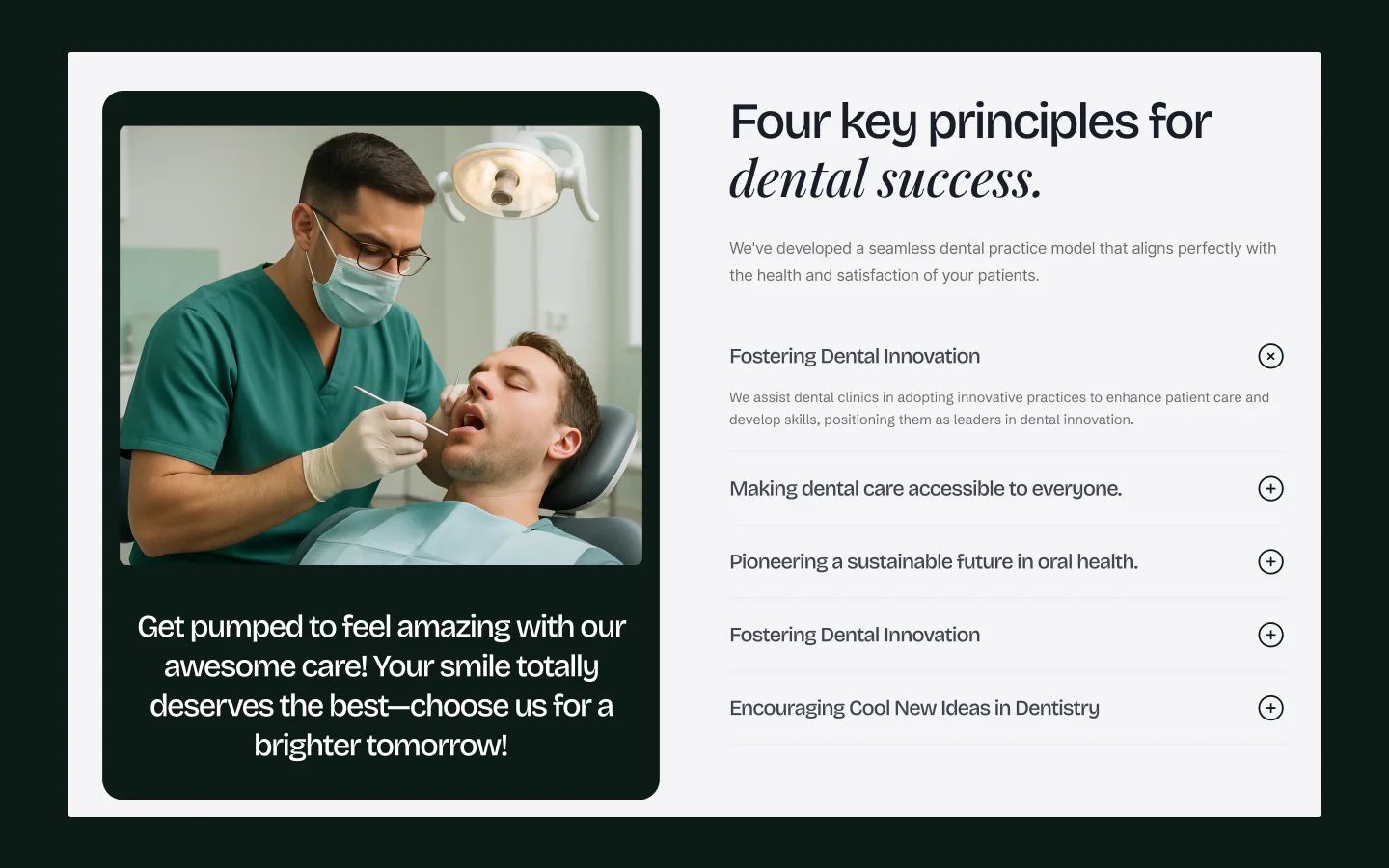 Get pumped to feel amazing with our awesome care! Your smile totally deserves the best—choose us for a brighter tomorrow!

Four key principles for dental success.

We've developed a seamless dental practice model that aligns perfectly with the health and satisfaction of your patients.

Fostering Dental Innovation

We assist dental clinics in adopting innovative practices to enhance patient care and develop skills, positioning them as leaders in dental innovation.

Making dental care accessible to everyone.

Pioneering a sustainable future in oral health.

Fostering Dental Innovation

Encouraging Cool New Ideas in Dentistry